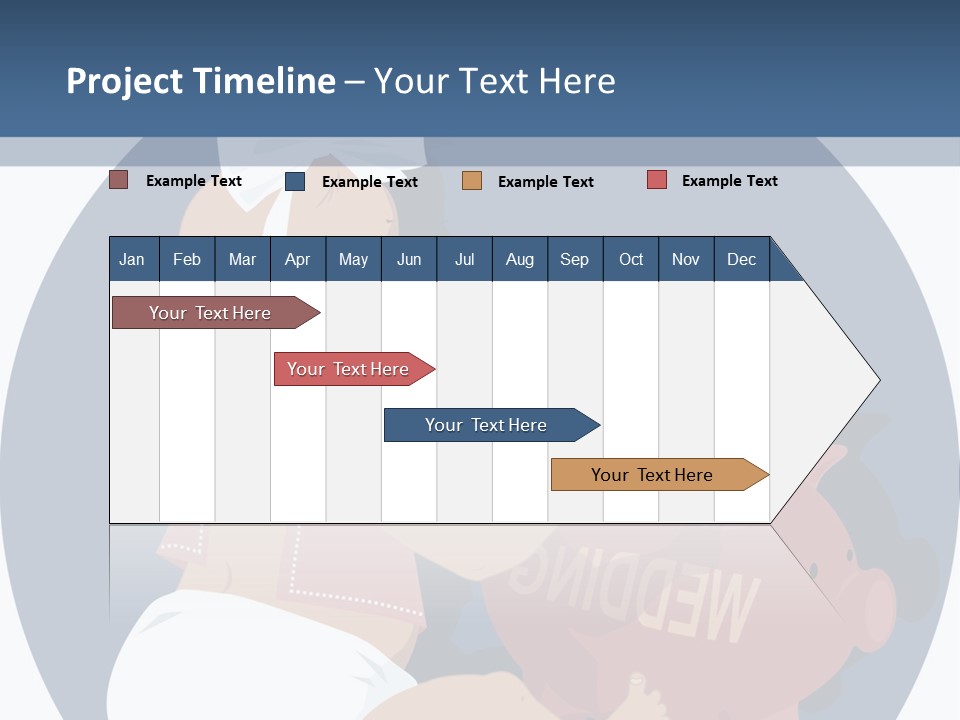 Project Timeline – Your Text Here

Example Text
Example Text
Example Text
Example Text

| Jan | Feb | Mar | Apr | May | Jun | Jul | Aug | Sep | Oct | Nov | Dec |
|---|---|---|---|---|---|---|---|---|---|---|---|

Your Text Here

Your Text Here

Your Text Here

Your Text Here

WEDDING